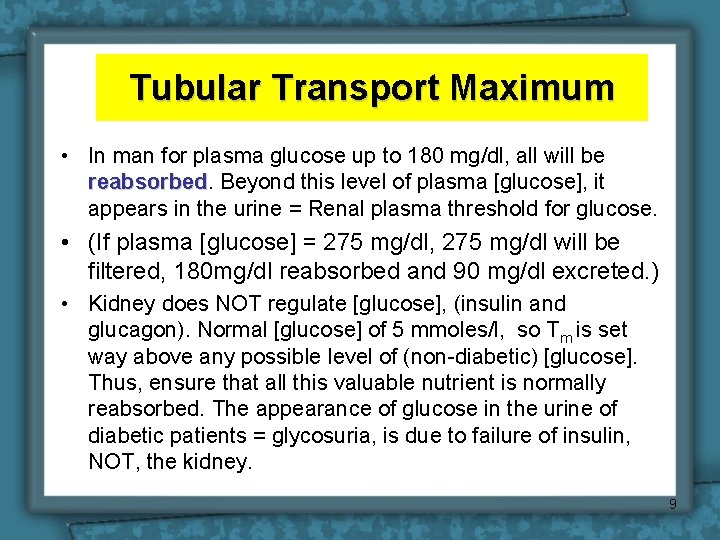 Tubular Transport Maximum

• In man for plasma glucose up to 180 mg/dl, all will be reabsorbed. Beyond this level of plasma [glucose], it appears in the urine = Renal plasma threshold for glucose.

• (If plasma [glucose] = 275 mg/dl, 275 mg/dl will be filtered, 180mg/dl reabsorbed and 90 mg/dl excreted.)

• Kidney does NOT regulate [glucose], (insulin and glucagon). Normal [glucose] of 5 mmoles/l, so $T_m$ is set way above any possible level of (non-diabetic) [glucose]. Thus, ensure that all this valuable nutrient is normally reabsorbed. The appearance of glucose in the urine of diabetic patients = glycosuria, is due to failure of insulin, NOT, the kidney.

9